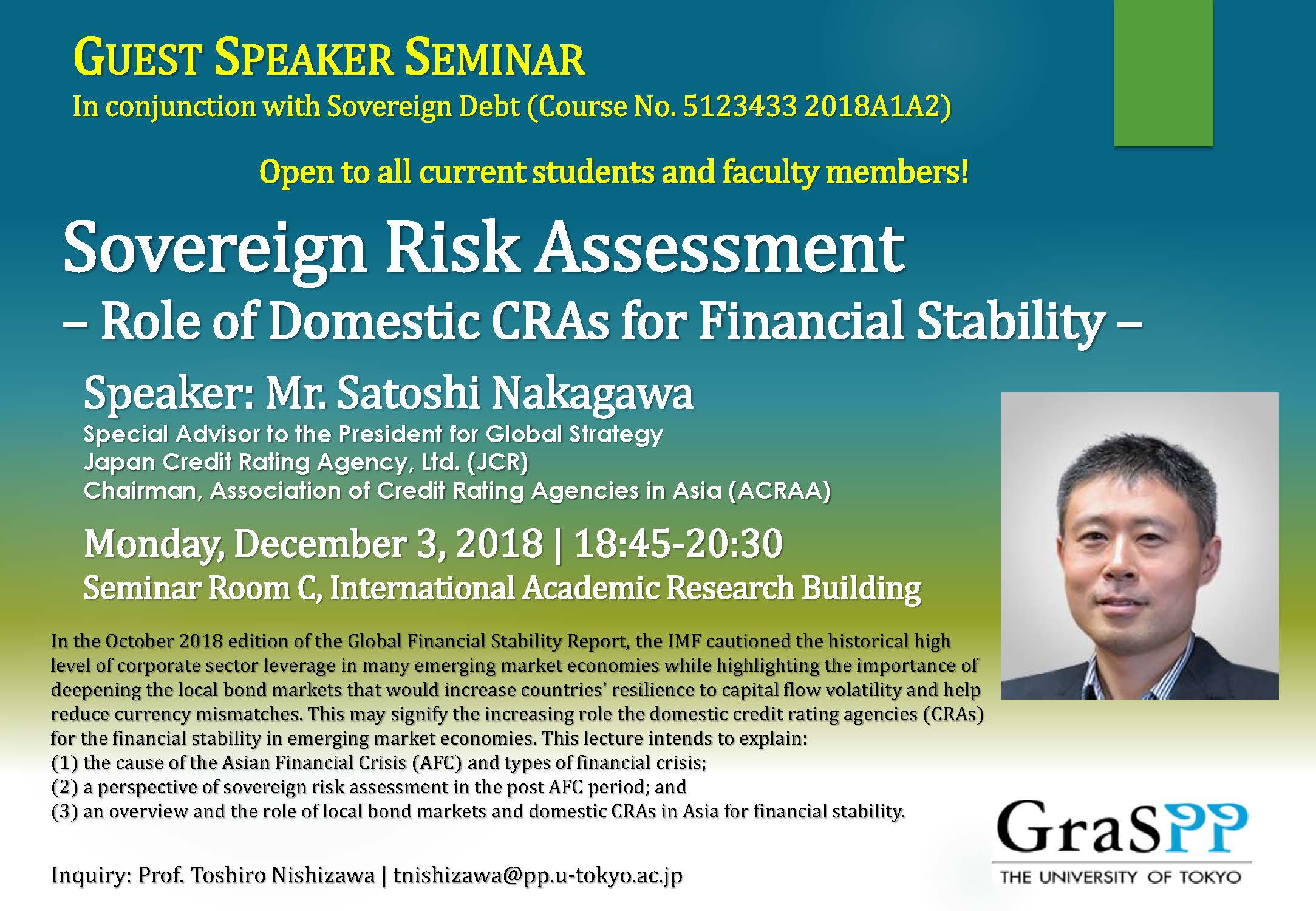 GUEST SPEAKER SEMINAR
In conjunction with Sovereign Debt (Course No. 5123433 2018A1A2)

Open to all current students and faculty members!

Sovereign Risk Assessment
– Role of Domestic CRAs for Financial Stability –

Speaker: Mr. Satoshi Nakagawa
Special Advisor to the President for Global Strategy
Japan Credit Rating Agency, Ltd. (JCR)
Chairman, Association of Credit Rating Agencies in Asia (ACRAA)

Monday, December 3, 2018 | 18:45-20:30
Seminar Room C, International Academic Research Building

In the October 2018 edition of the Global Financial Stability Report, the IMF cautioned the historical high level of corporate sector leverage in many emerging market economies while highlighting the importance of deepening the local bond markets that would increase countries' resilience to capital flow volatility and help reduce currency mismatches. This may signify the increasing role the domestic credit rating agencies (CRAs) for the financial stability in emerging market economies. This lecture intends to explain:
(1) the cause of the Asian Financial Crisis (AFC) and types of financial crisis;
(2) a perspective of sovereign risk assessment in the post AFC period; and
(3) an overview and the role of local bond markets and domestic CRAs in Asia for financial stability.

Inquiry: Prof. Toshiro Nishizawa | tnishizawa@pp.u-tokyo.ac.jp

GraSPP
THE UNIVERSITY OF TOKYO